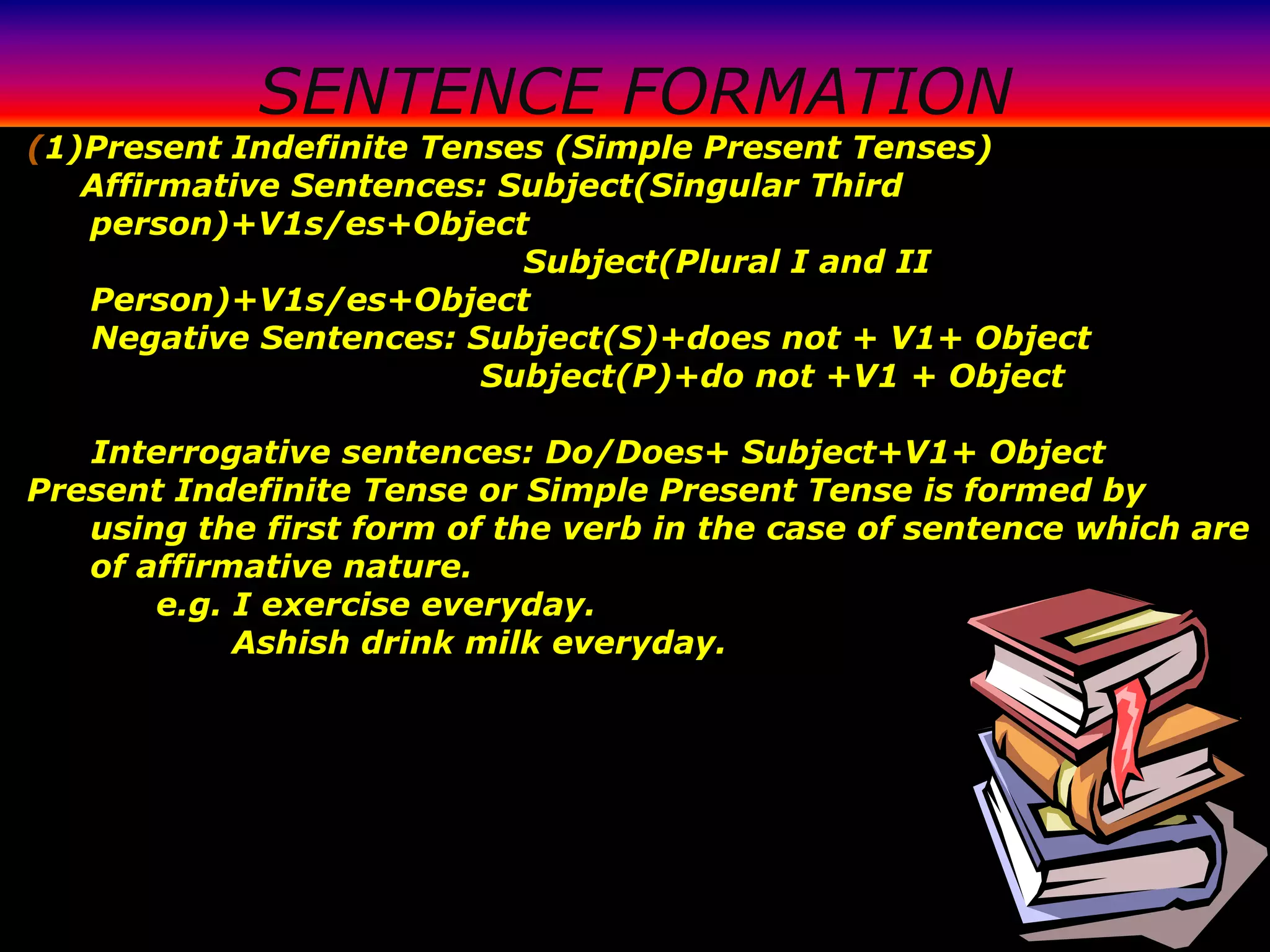 SENTENCE FORMATION

(1)Present Indefinite Tenses (Simple Present Tenses)

Affirmative Sentences: Subject(Singular Third person)+V1s/es+Object

Subject(Plural I and II Person)+V1s/es+Object

Negative Sentences: Subject(S)+does not + V1+ Object

Subject(P)+do not +V1 + Object

Interrogative sentences: Do/Does+ Subject+V1+ Object

Present Indefinite Tense or Simple Present Tense is formed by using the first form of the verb in the case of sentence which are of affirmative nature.

e.g. I exercise everyday.

Ashish drink milk everyday.